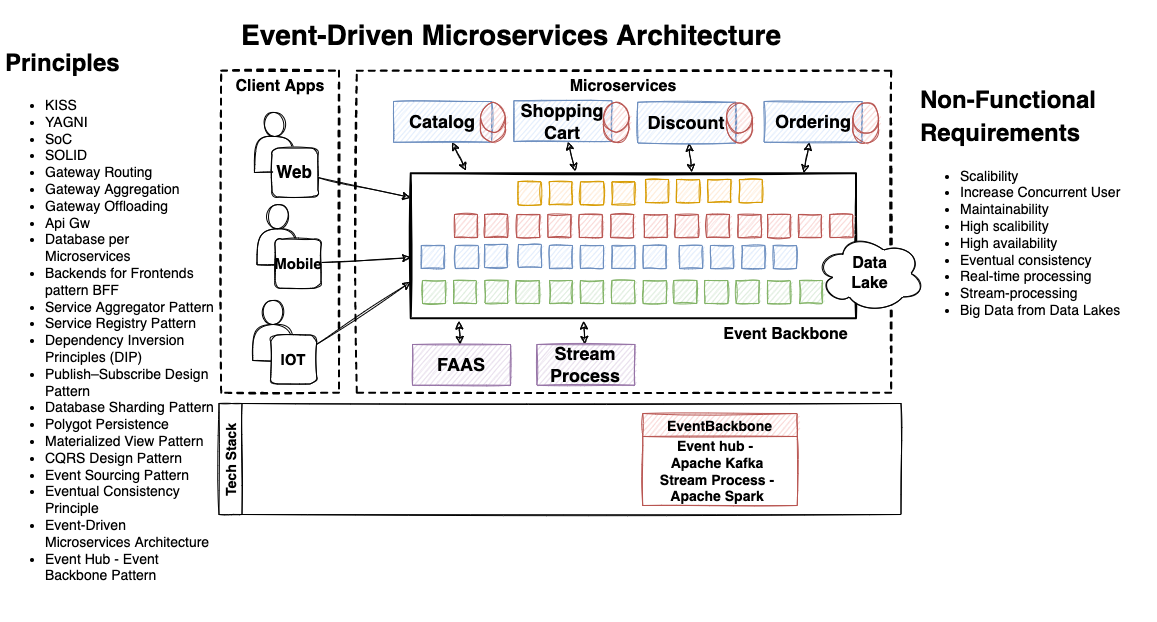 Event-Driven Microservices Architecture

Principles

- KISS
- YAGNI
- SoC
- SOLID
- Gateway Routing
- Gateway Aggregation
- Gateway Offloading
- Api Gw
- Database per Microservices
- Backends for Frontends pattern BFF
- Service Aggregator Pattern
- Service Registry Pattern
- Dependency Inversion Principles (DIP)
- Publish–Subscribe Design Pattern
- Database Sharding Pattern
- Polygot Persistence
- Materialized View Pattern
- CQRS Design Pattern
- Event Sourcing Pattern
- Eventual Consistency Principle
- Event-Driven Microservices Architecture
- Event Hub - Event Backbone Pattern

Client Apps

Web

Mobile

IOT

Microservices

Catalog

Shopping Cart

Discount

Ordering

Data Lake

Event Backbone

FAAS

Stream Process

Tech Stack

EventBackbone

Event hub - Apache Kafka
Stream Process - Apache Spark

Non-Functional Requirements

- Scalibility
- Increase Concurrent User
- Maintainability
- High scalibility
- High availability
- Eventual consistency
- Real-time processing
- Stream-processing
- Big Data from Data Lakes